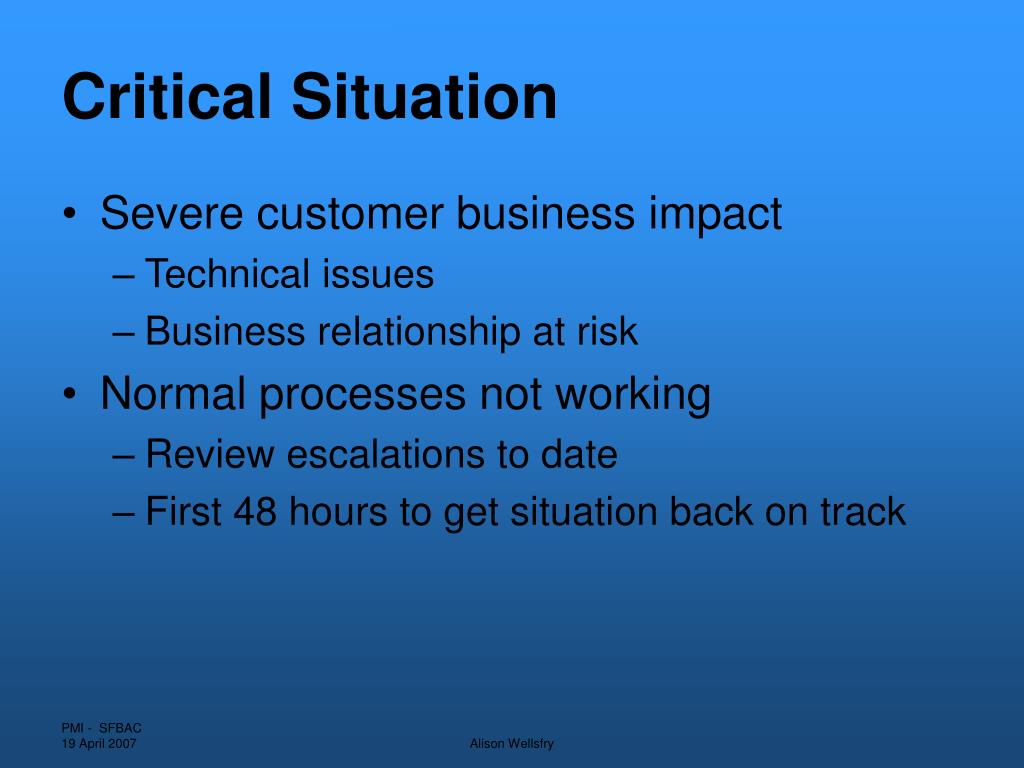 Critical Situation

• Severe customer business impact
– Technical issues
– Business relationship at risk
• Normal processes not working
– Review escalations to date
– First 48 hours to get situation back on track

PMI - SFBAC
19 April 2007

Alison Wellsfry